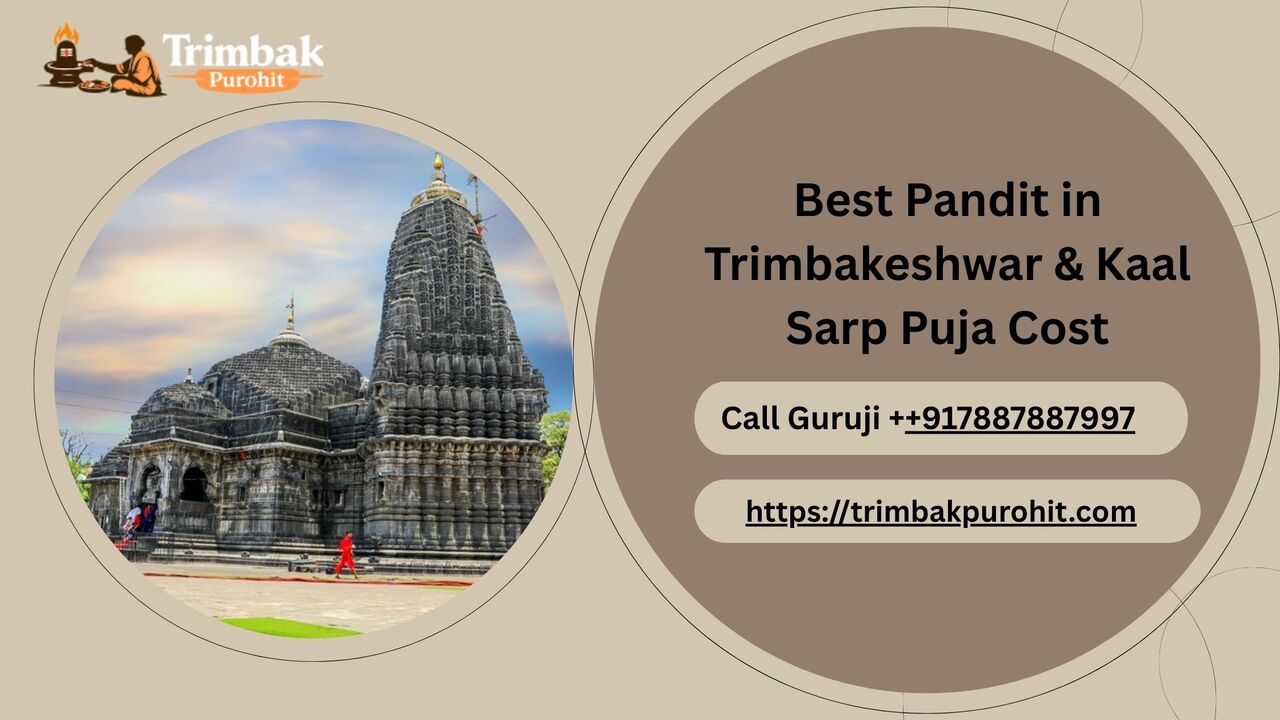 Trimbak
Purohit

Best Pandit in Trimbakeshwar & Kaal Sarp Puja Cost

Call Guruji ++917887887997

https://trimbakpurohit.com